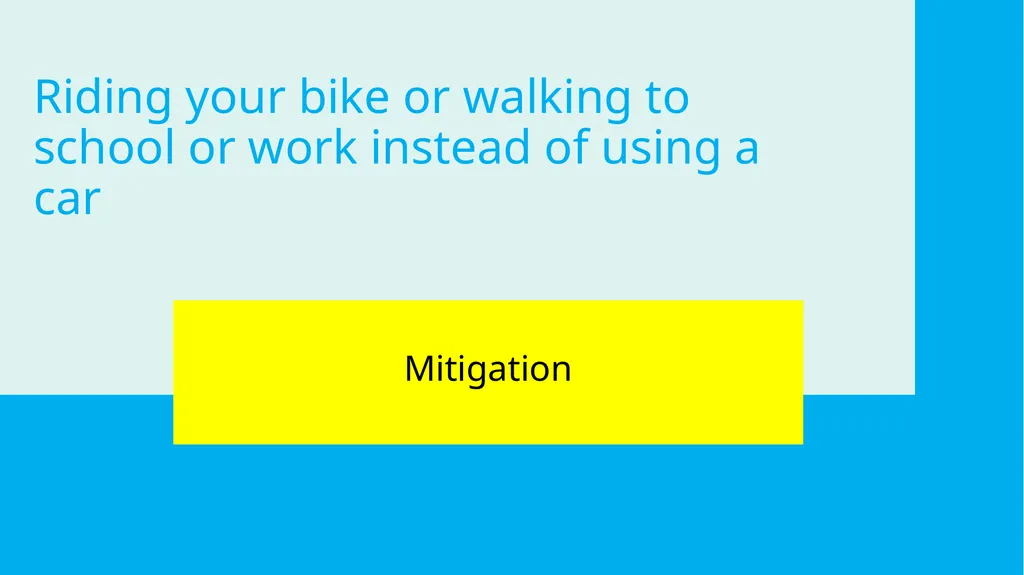 Riding your bike or walking to school or work instead of using a car

Mitigation